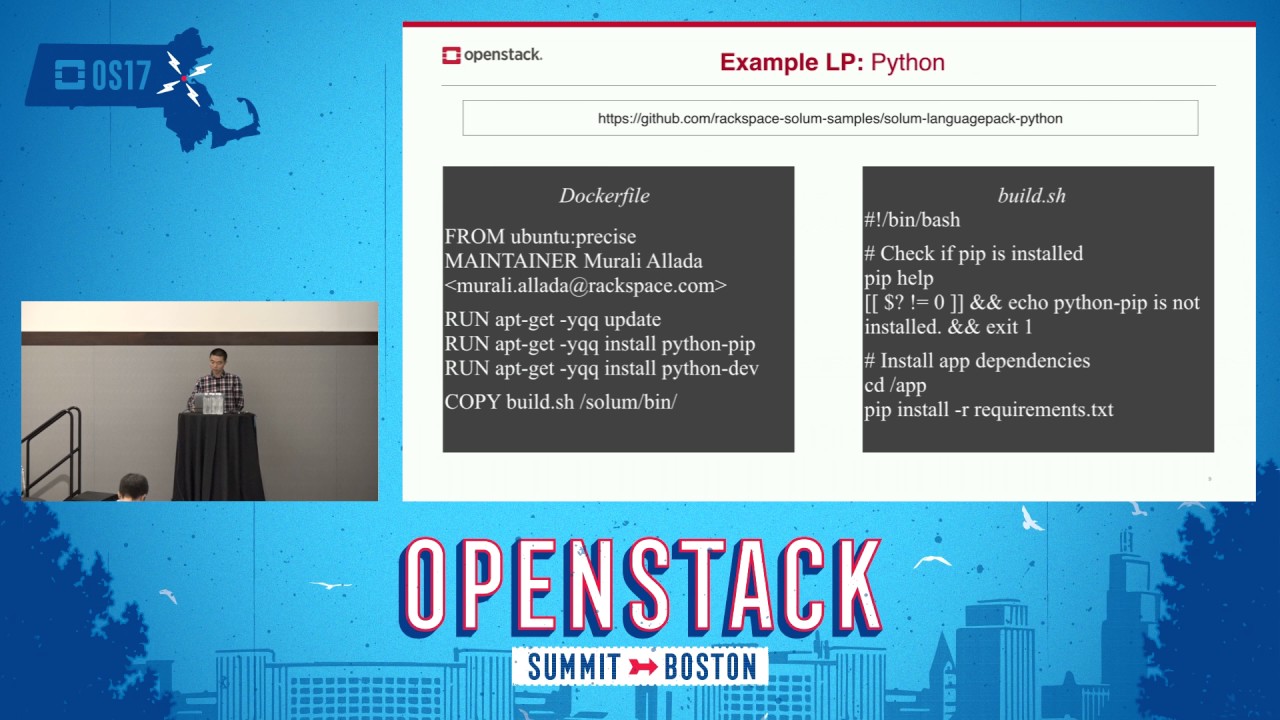 OS17

openstack.

Example LP: Python

https://github.com/rackspace-solum-samples/solum-languagepack-python

Dockerfile

FROM ubuntu:precise
MAINTAINER Murali Allada <murali.allada@rackspace.com>

RUN apt-get -yqq update
RUN apt-get -yqq install python-pip
RUN apt-get -yqq install python-dev

COPY build.sh /solum/bin/

build.sh
#!/bin/bash

# Check if pip is installed
pip help
[[ $? != 0 ]] && echo python-pip is not installed. && exit 1

# Install app dependencies
cd /app
pip install -r requirements.txt

OPENSTACK
SUMMIT BOSTON